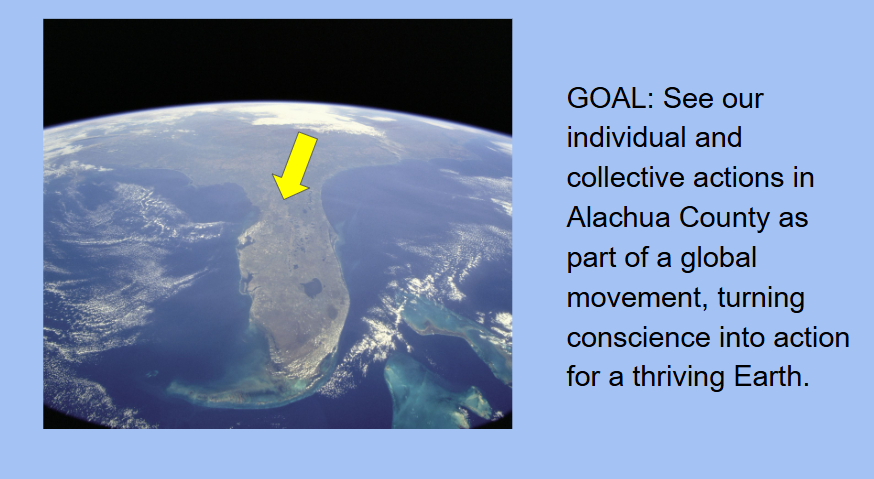 GOAL: See our individual and collective actions in Alachua County as part of a global movement, turning conscience into action for a thriving Earth.